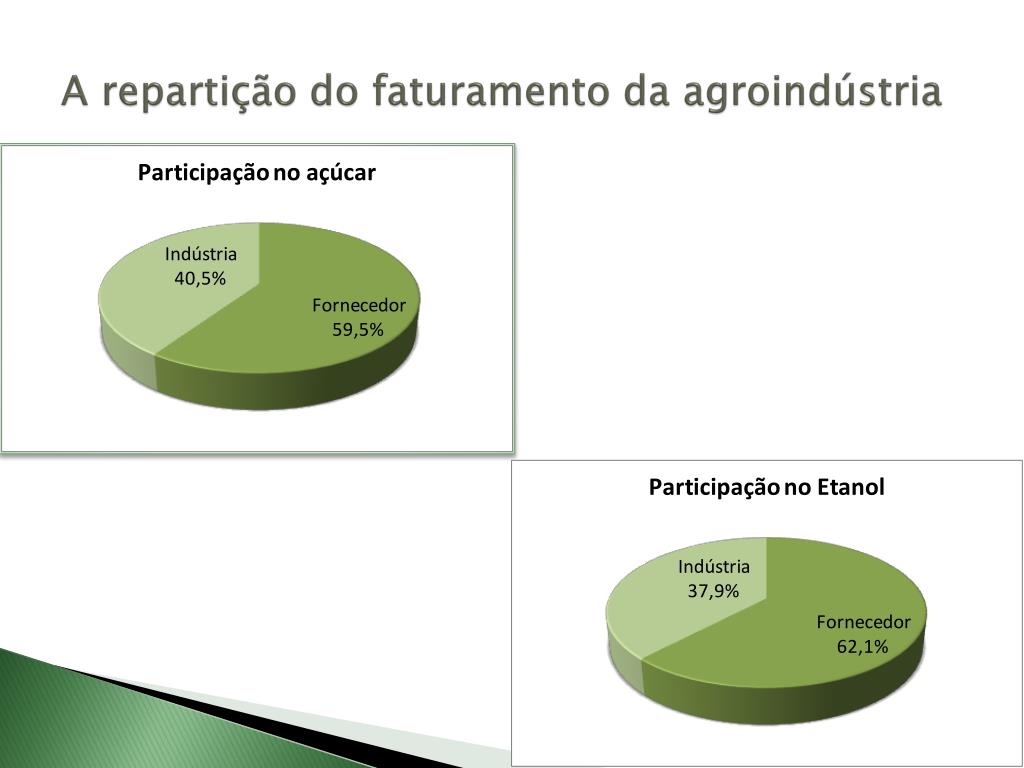 A repartição do faturamento da agroindústria

Participação no açúcar

Indústria
40,5%

Fornecedor
59,5%

Participação no Etanol

Indústria
37,9%

Fornecedor
62,1%